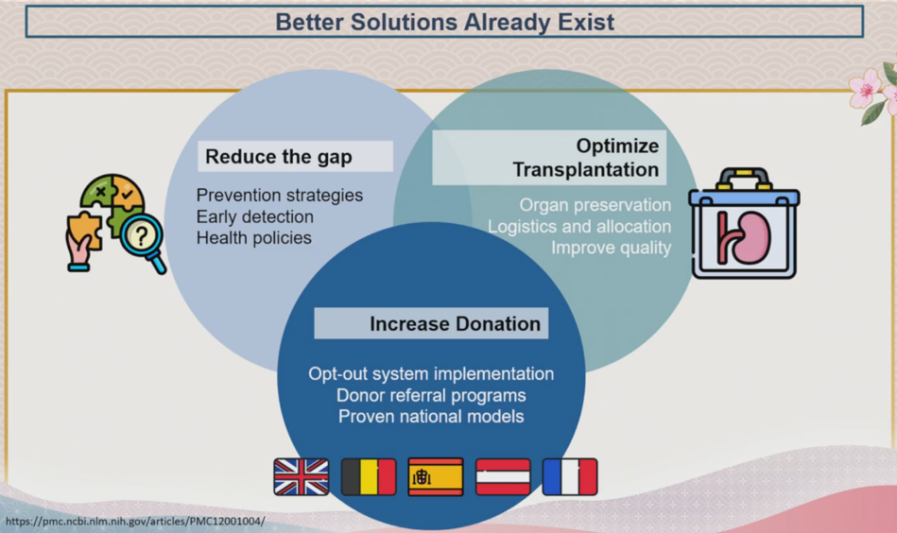 Better Solutions Already Exist

Reduce the gap

Prevention strategies
Early detection
Health policies

Optimize Transplantation

Organ preservation
Logistics and allocation
Improve quality

Increase Donation

Opt-out system implementation
Donor referral programs
Proven national models

https://pmc.ncbi.nlm.nih.gov/articles/PMC12001004/